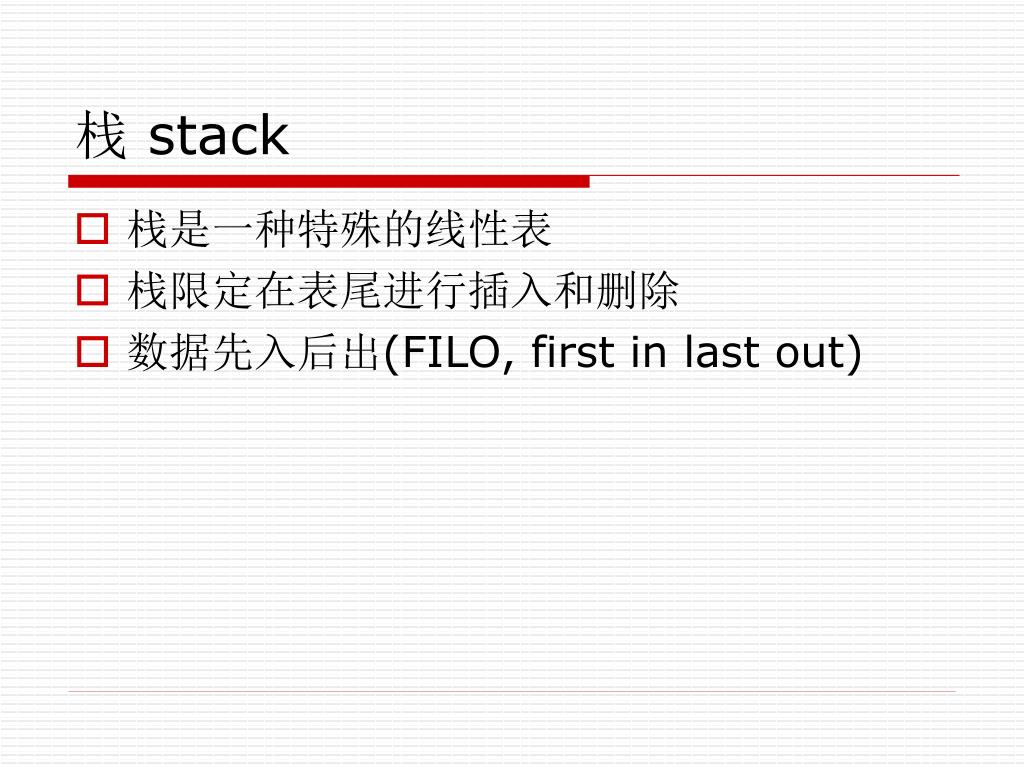 栈 stack

栈是一种特殊的线性表

栈限定在表尾进行插入和删除

数据先入后出(FILO, first in last out)